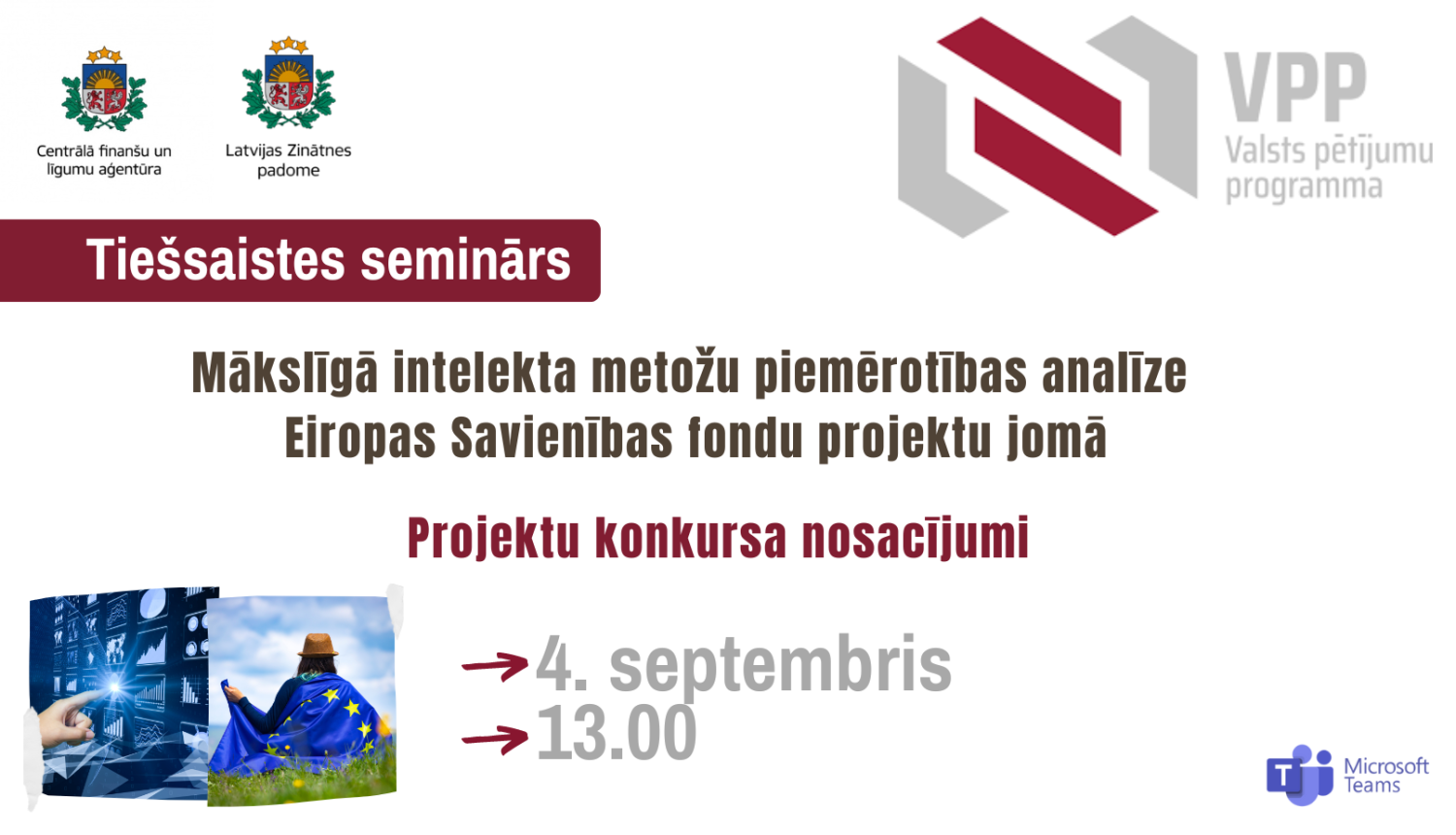 Centrālā finanšu un līgumu aģentūra

Latvijas Zinātnes padome

VPP
Valsts pētījumu programma

Tiešsaistes seminārs

Mākslīgā intelekta metožu piemērotības analīze Eiropas Savienības fondu projektu jomā

Projektu konkursa nosacījumi

4. septembris
13.00

Microsoft Teams